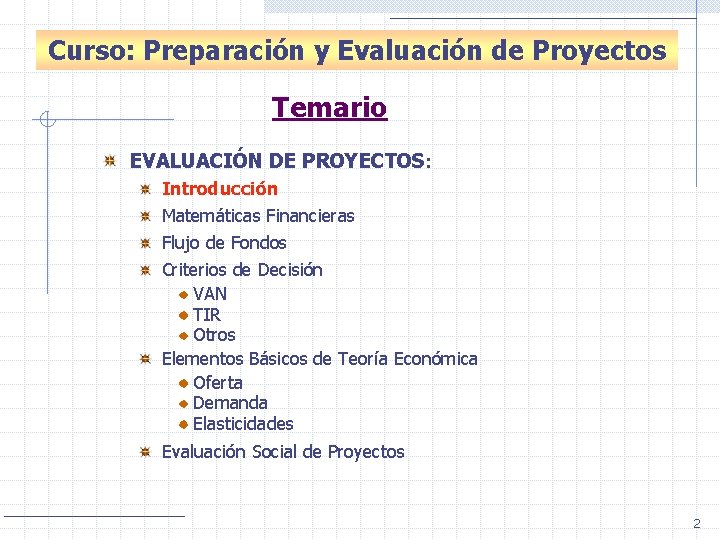 Curso: Preparación y Evaluación de Proyectos

Temario

EVALUACIÓN DE PROYECTOS:

Introducción

Matemáticas Financieras

Flujo de Fondos

Criterios de Decisión

VAN

TIR

Otros

Elementos Básicos de Teoría Económica

Oferta

Demanda

Elasticidades

Evaluación Social de Proyectos

2